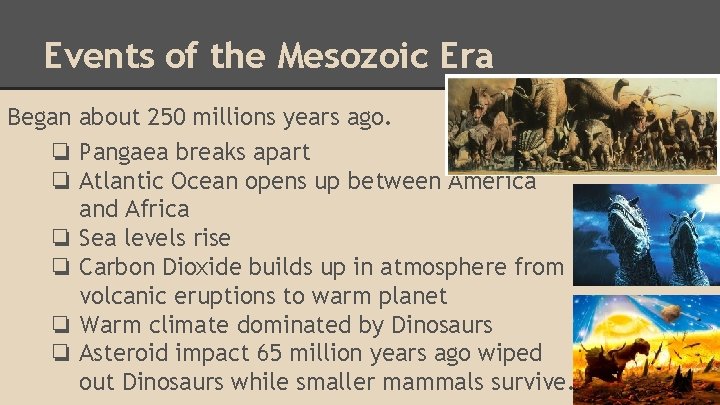 Events of the Mesozoic Era

Began about 250 millions years ago.

❏ Pangaea breaks apart
❏ Atlantic Ocean opens up between America and Africa
❏ Sea levels rise
❏ Carbon Dioxide builds up in atmosphere from volcanic eruptions to warm planet
❏ Warm climate dominated by Dinosaurs
❏ Asteroid impact 65 million years ago wiped out Dinosaurs while smaller mammals survive.